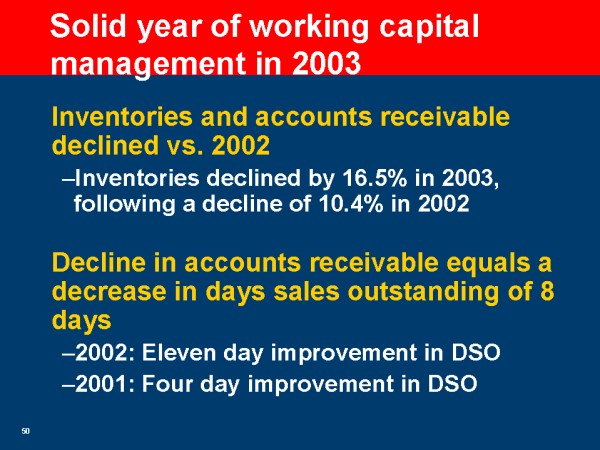 Solid year of working capital management in 2003

Inventories and accounts receivable declined vs. 2002

–Inventories declined by 16.5% in 2003, following a decline of 10.4% in 2002

Decline in accounts receivable equals a decrease in days sales outstanding of 8 days

–2002: Eleven day improvement in DSO

–2001: Four day improvement in DSO

50